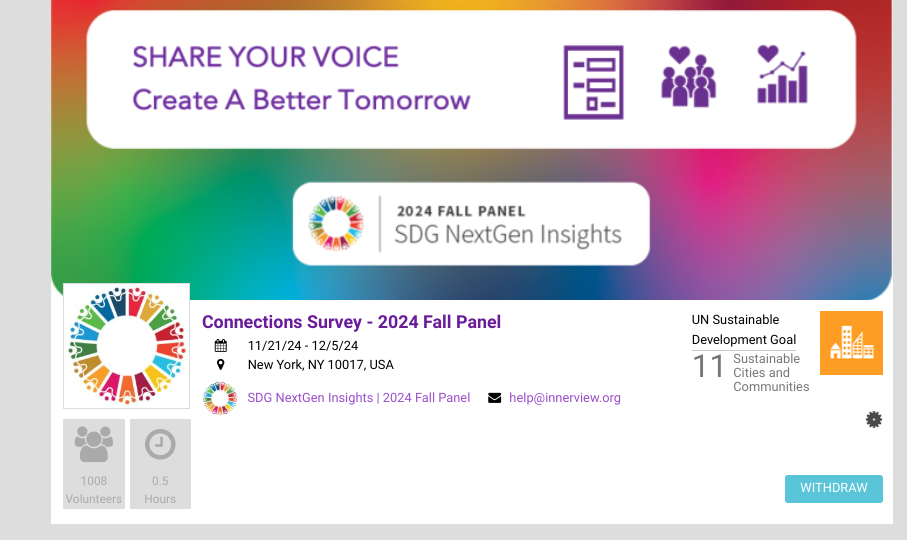 SHARE YOUR VOICE
Create A Better Tomorrow

2024 FALL PANEL
SDG NextGen Insights

Connections Survey - 2024 Fall Panel
11/21/24 - 12/5/24
New York, NY 10017, USA
SDG NextGen Insights | 2024 Fall Panel
help@innerview.org

UN Sustainable Development Goal
11 Sustainable Cities and Communities

1008 Volunteers
0.5 Hours

WITHDRAW